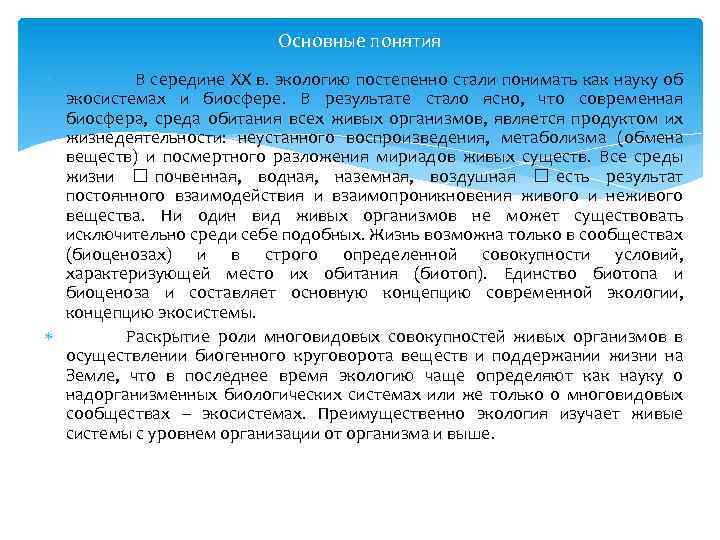 Основные понятия

В середине XX в. экологию постепенно стали понимать как науку об экосистемах и биосфере. В результате стало ясно, что современная биосфера, среда обитания всех живых организмов, является продуктом их жизнедеятельности: неустанного воспроизведения, метаболизма (обмена веществ) и посмертного разложения мириадов живых существ. Все среды жизни □ почвенная, водная, наземная, воздушная □ есть результат постоянного взаимодействия и взаимопроникновения живого и неживого вещества. Ни один вид живых организмов не может существовать исключительно среди себе подобных. Жизнь возможна только в сообществах (биоценозах) и в строго определенной совокупности условий, характеризующей место их обитания (биотоп). Единство биотопа и биоценоза и составляет основную концепцию современной экологии, концепцию экосистемы.

Раскрытие роли многовидовых совокупностей живых организмов в осуществлении биогенного круговорота веществ и поддержании жизни на Земле, что в последнее время экологию чаще определяют как науку о надорганизменных биологических системах или же только о многовидовых сообществах – экосистемах. Преимущественно экология изучает живые системы с уровнем организации от организма и выше.